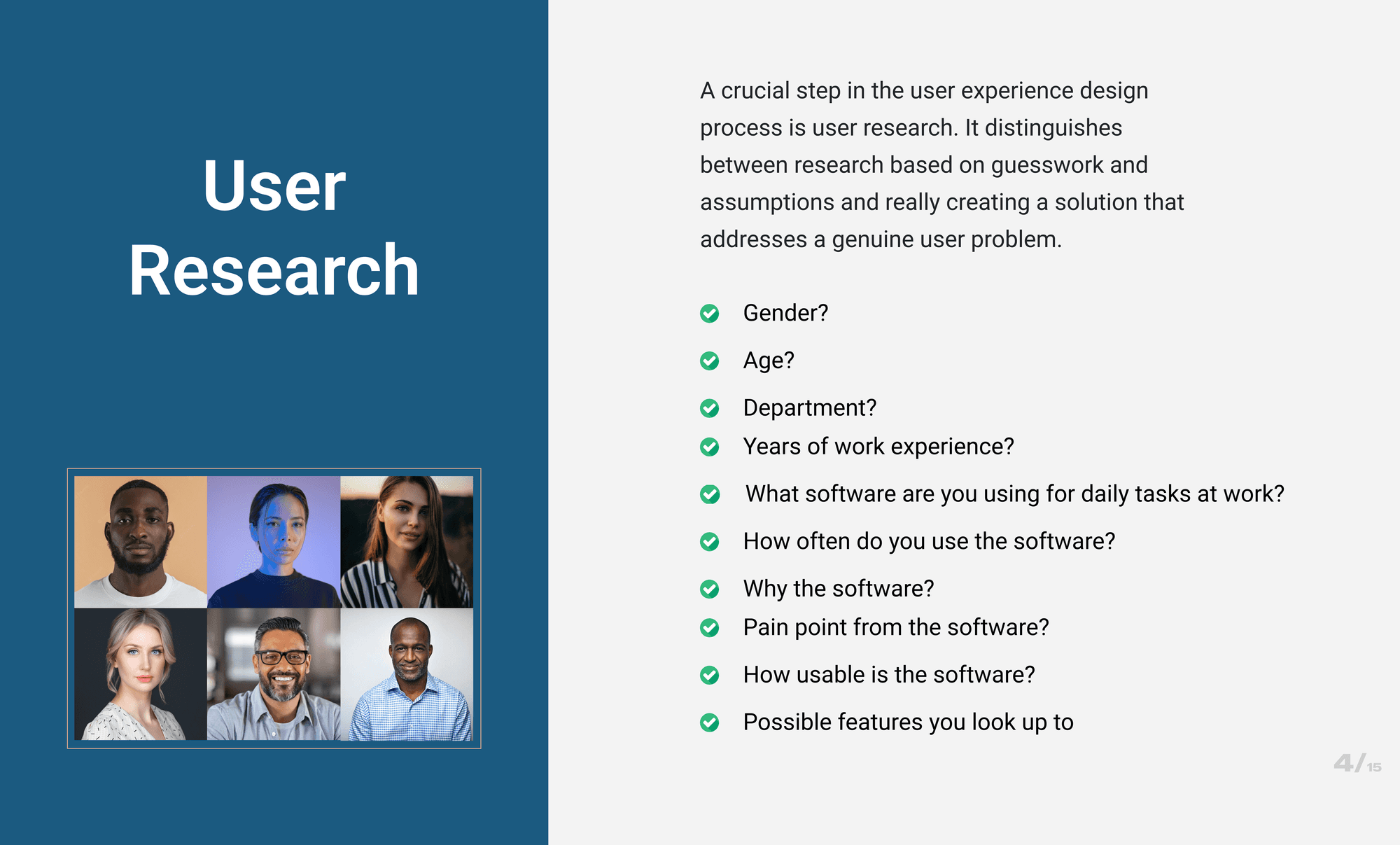 User Research

A crucial step in the user experience design process is user research. It distinguishes between research based on guesswork and assumptions and really creating a solution that addresses a genuine user problem.

Gender?

Age?

Department?

Years of work experience?

What software are you using for daily tasks at work?

How often do you use the software?

Why the software?

Pain point from the software?

How usable is the software?

Possible features you look up to

4/15